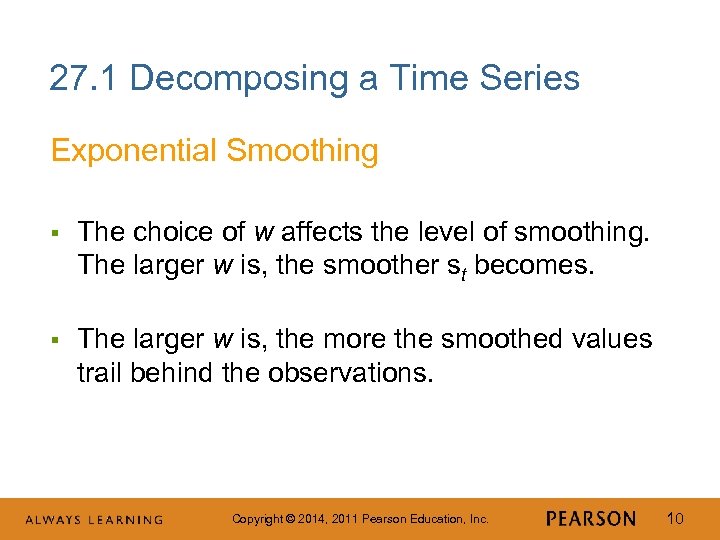 27.1 Decomposing a Time Series

Exponential Smoothing

▪ The choice of $w$ affects the level of smoothing. The larger $w$ is, the smoother $s_t$ becomes.

▪ The larger $w$ is, the more the smoothed values trail behind the observations.

ALWAYS LEARNING Copyright © 2014, 2011 Pearson Education, Inc. PEARSON 10